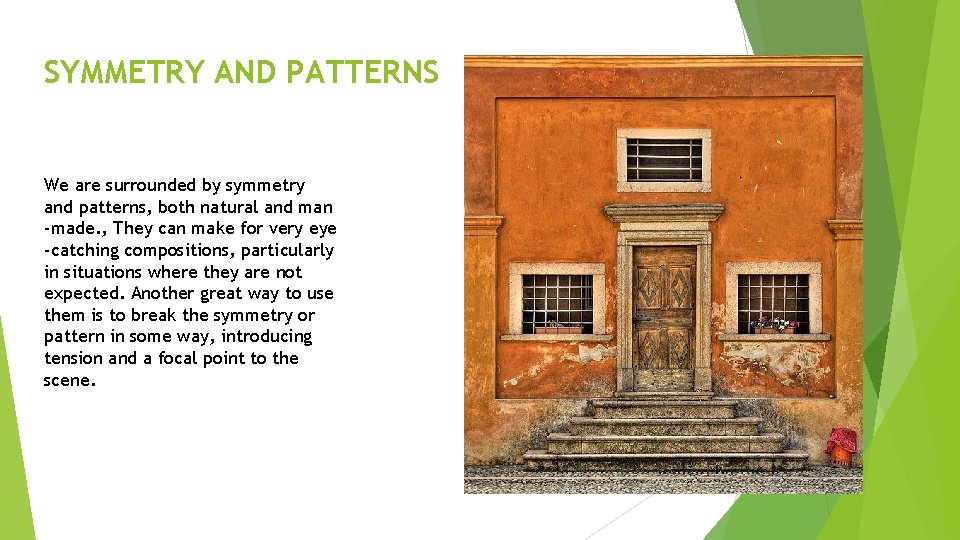 SYMMETRY AND PATTERNS

We are surrounded by symmetry and patterns, both natural and man -made., They can make for very eye -catching compositions, particularly in situations where they are not expected. Another great way to use them is to break the symmetry or pattern in some way, introducing tension and a focal point to the scene.